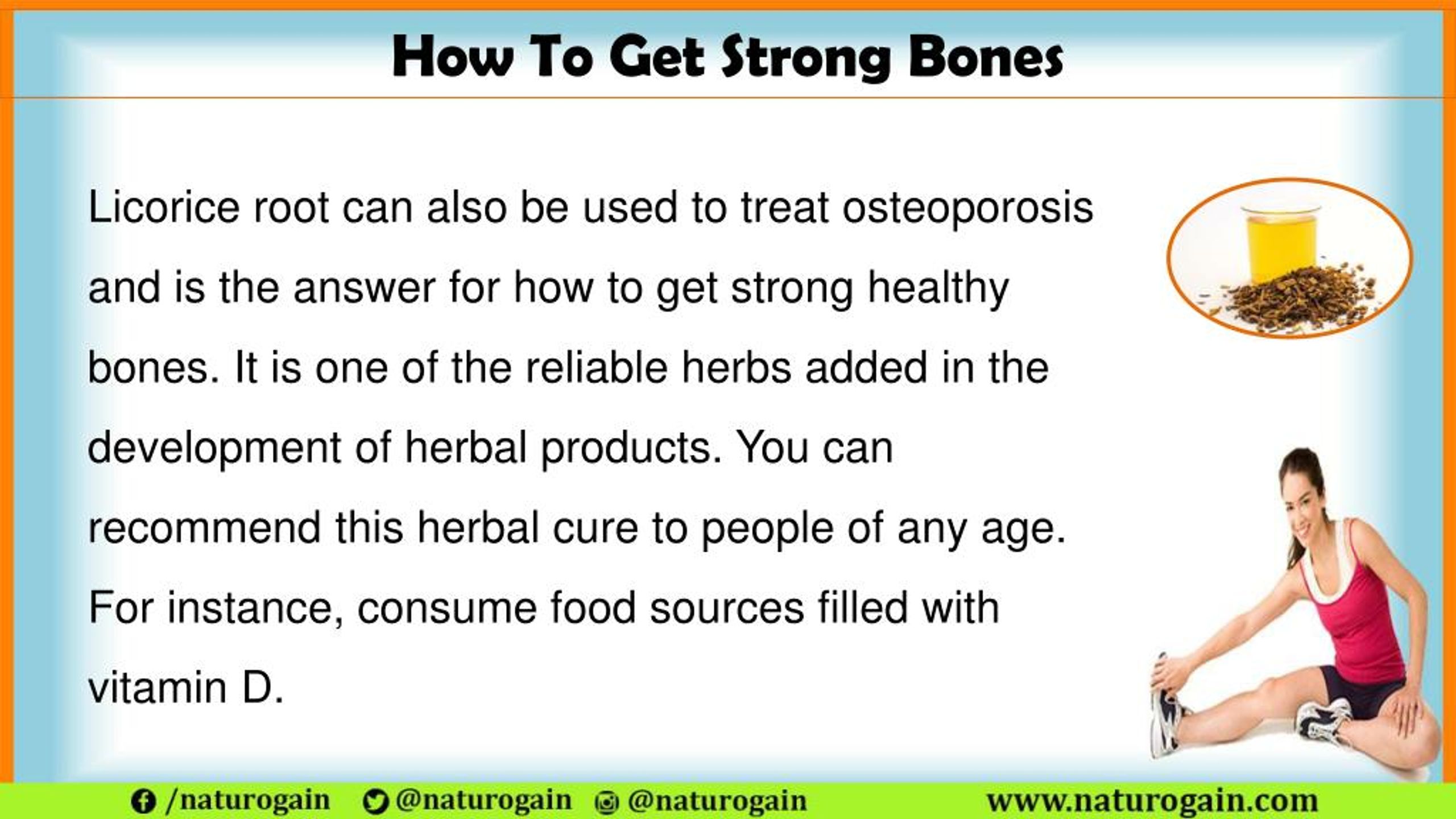 How To Get Strong Bones

Licorice root can also be used to treat osteoporosis and is the answer for how to get strong healthy bones. It is one of the reliable herbs added in the development of herbal products. You can recommend this herbal cure to people of any age. For instance, consume food sources filled with vitamin D.

/naturogain @naturogain @naturogain www.naturogain.com